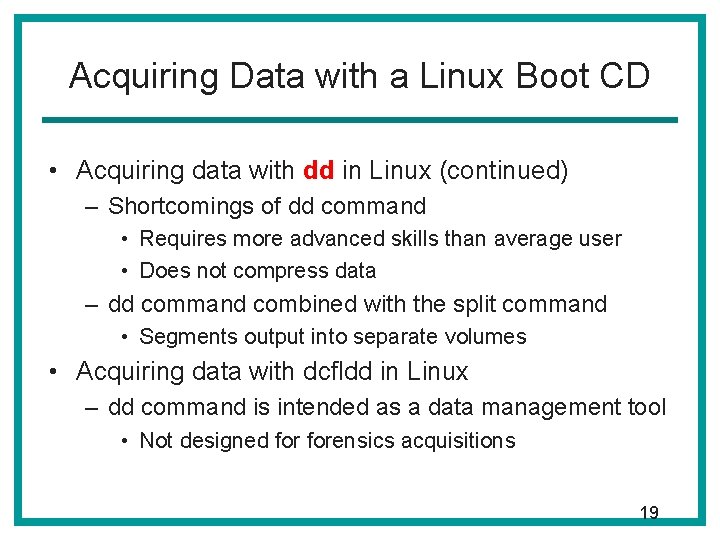 Acquiring Data with a Linux Boot CD

• Acquiring data with dd in Linux (continued)
– Shortcomings of dd command
• Requires more advanced skills than average user
• Does not compress data
– dd command combined with the split command
• Segments output into separate volumes
• Acquiring data with dcfldd in Linux
– dd command is intended as a data management tool
• Not designed for forensics acquisitions

19